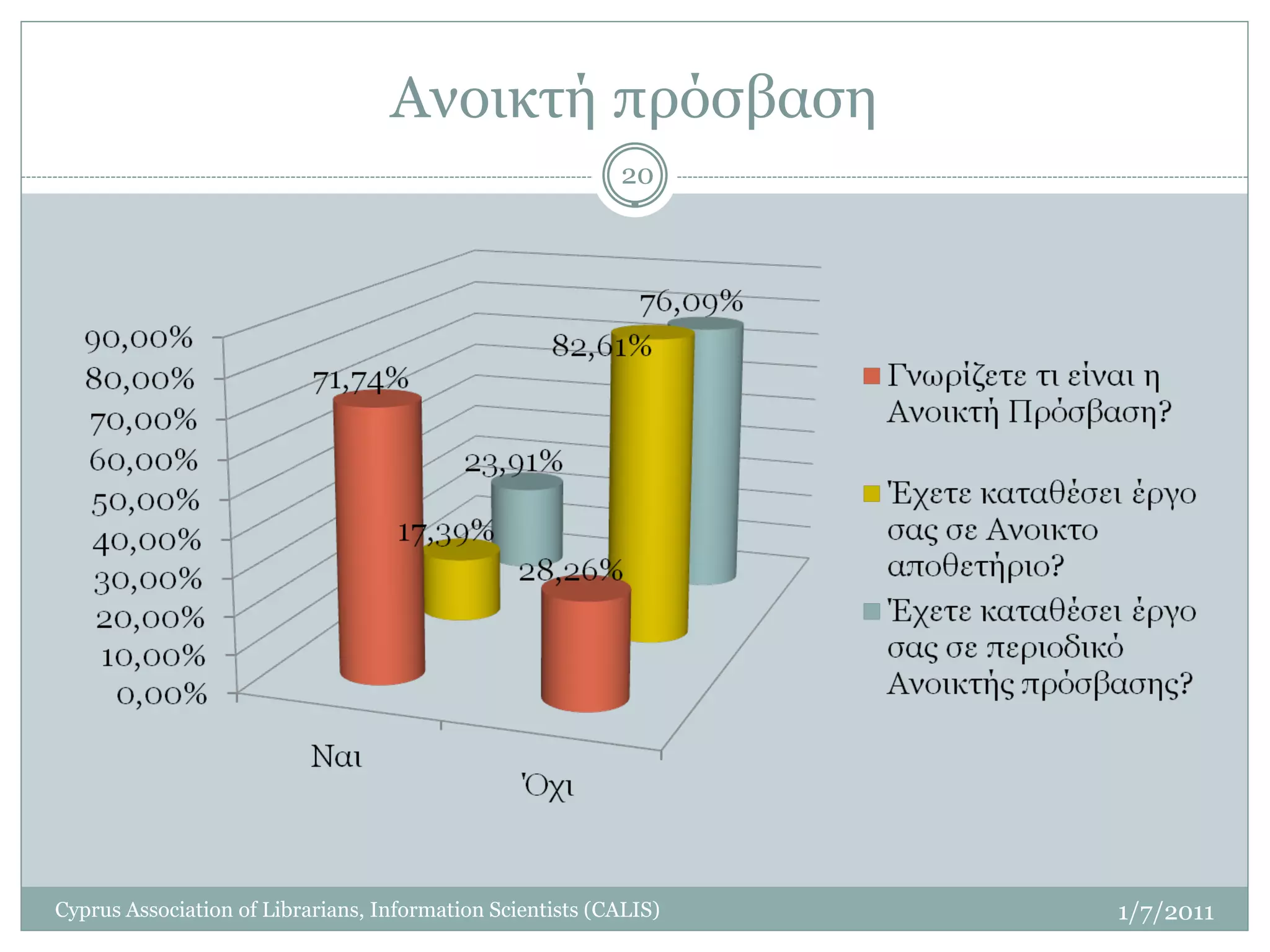 Ανοικτή πρόσβαση

20

90,00%
80,00%
70,00%
60,00%
50,00%
40,00%
30,00%
20,00%
10,00%
0,00%

71,74%
17,39%
23,91%
28,26%
82,61%
76,09%

Ναι
Όχι

Γνωρίζετε τι είναι η Ανοικτή Πρόσβαση?
Έχετε καταθέσει έργο σας σε Ανοικτο αποθετήριο?
Έχετε καταθέσει έργο σας σε περιοδικό Ανοικτής πρόσβασης?

Cyprus Association of Librarians, Information Scientists (CALIS)
1/7/2011